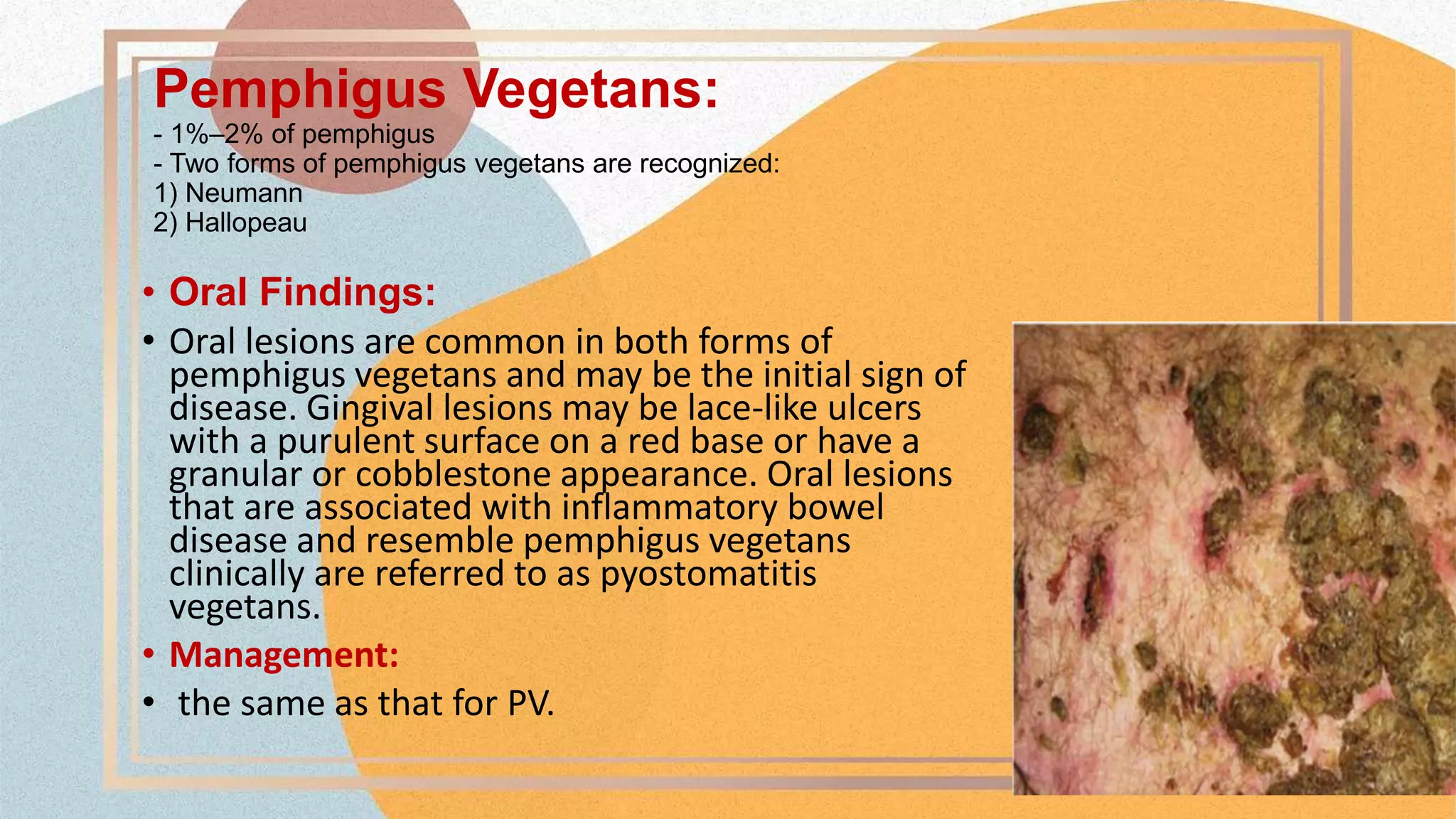 Pemphigus Vegetans:
- 1%–2% of pemphigus
- Two forms of pemphigus vegetans are recognized:
1) Neumann
2) Hallopeau

• Oral Findings:
• Oral lesions are common in both forms of pemphigus vegetans and may be the initial sign of disease. Gingival lesions may be lace-like ulcers with a purulent surface on a red base or have a granular or cobblestone appearance. Oral lesions that are associated with inflammatory bowel disease and resemble pemphigus vegetans clinically are referred to as pyostomatitis vegetans.
• Management:
• the same as that for PV.